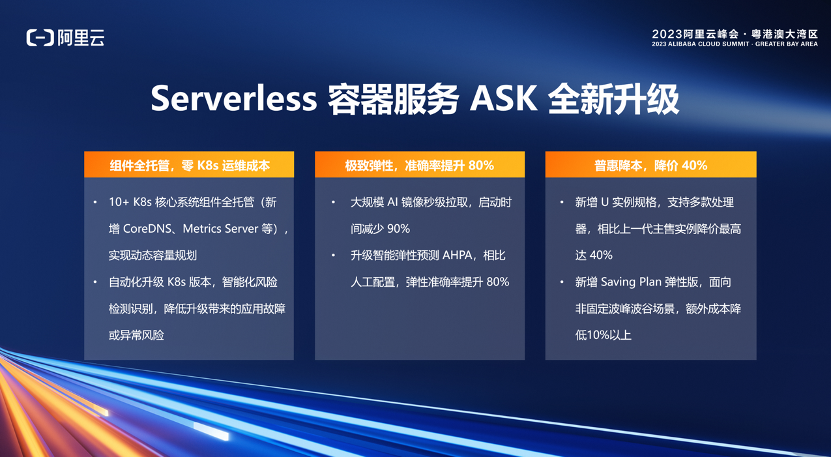 阿里云

2023阿里云峰会 · 粤港澳大湾区
2023 ALIBABA CLOUD SUMMIT · GREATER BAY AREA

Serverless 容器服务 ASK 全新升级

组件全托管，零 K8s 运维成本

• 10+ K8s 核心系统组件全托管（新增 CoreDNS、Metrics Server 等），实现动态容量规划
• 自动化升级 K8s 版本，智能化风险检测识别，降低升级带来的应用故障或异常风险

极致弹性，准确率提升 80%

• 大规模 AI 镜像秒级拉取，启动时间减少 90%
• 升级智能弹性预测 AHPA，相比人工配置，弹性准确率提升 80%

普惠降本，降价 40%

• 新增 U 实例规格，支持多款处理器，相比上一代主售实例降价最高达 40%
• 新增 Saving Plan 弹性版，面向非固定波峰波谷场景，额外成本降低10%以上